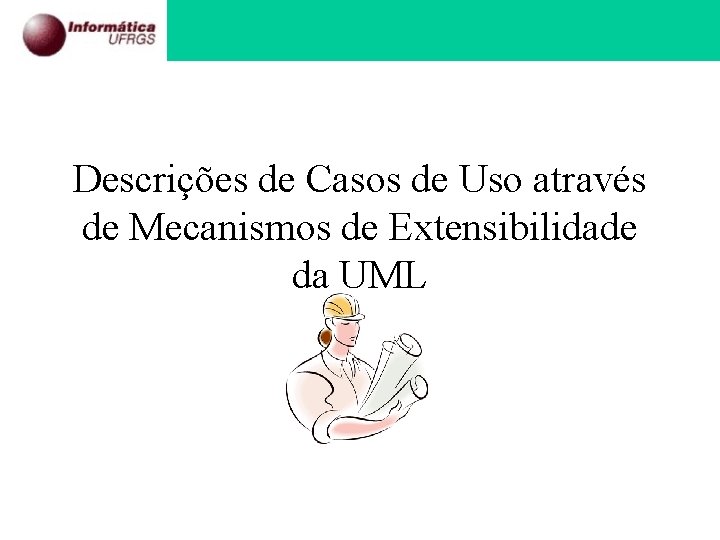 Informática
UFRGS

Descrições de Casos de Uso através de Mecanismos de Extensibilidade da UML